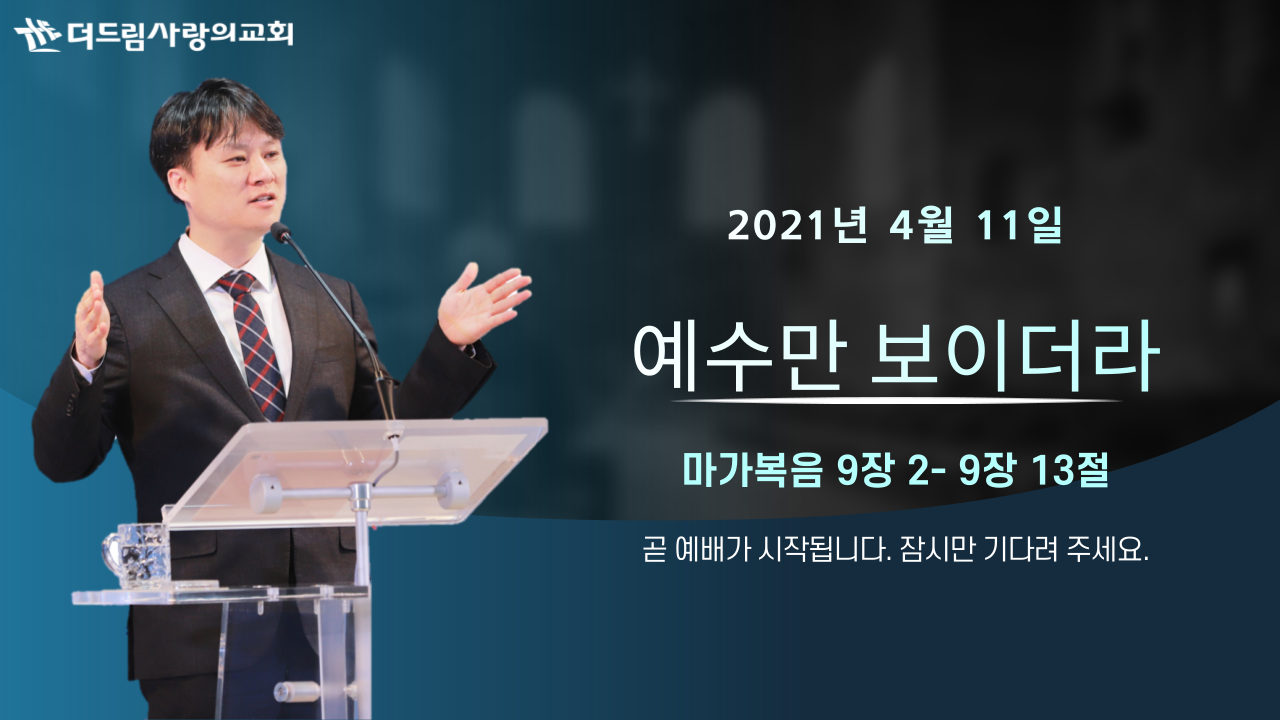 더드림사랑의교회

2021년 4월 11일

예수만 보이더라

마가복음 9장 2- 9장 13절

곧 예배가 시작됩니다. 잠시만 기다려 주세요.